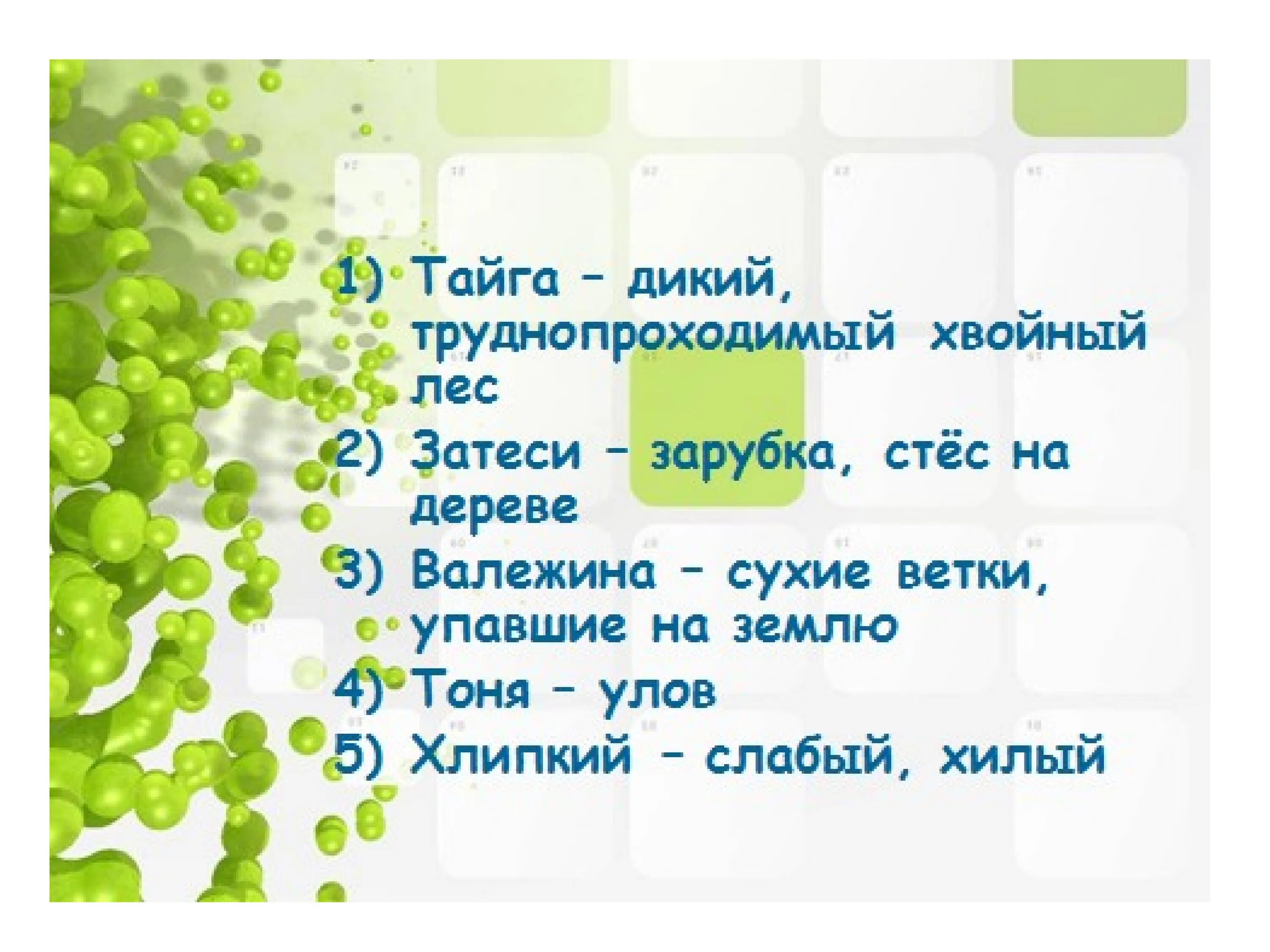 1) Тайга – дикий, труднопроходимый хвойный лес
2) Затеси – зарубка, стёс на дереве
3) Валежина – сухие ветки, упавшие на землю
4) Тоня – улов
5) Хлипкий – слабый, хилый